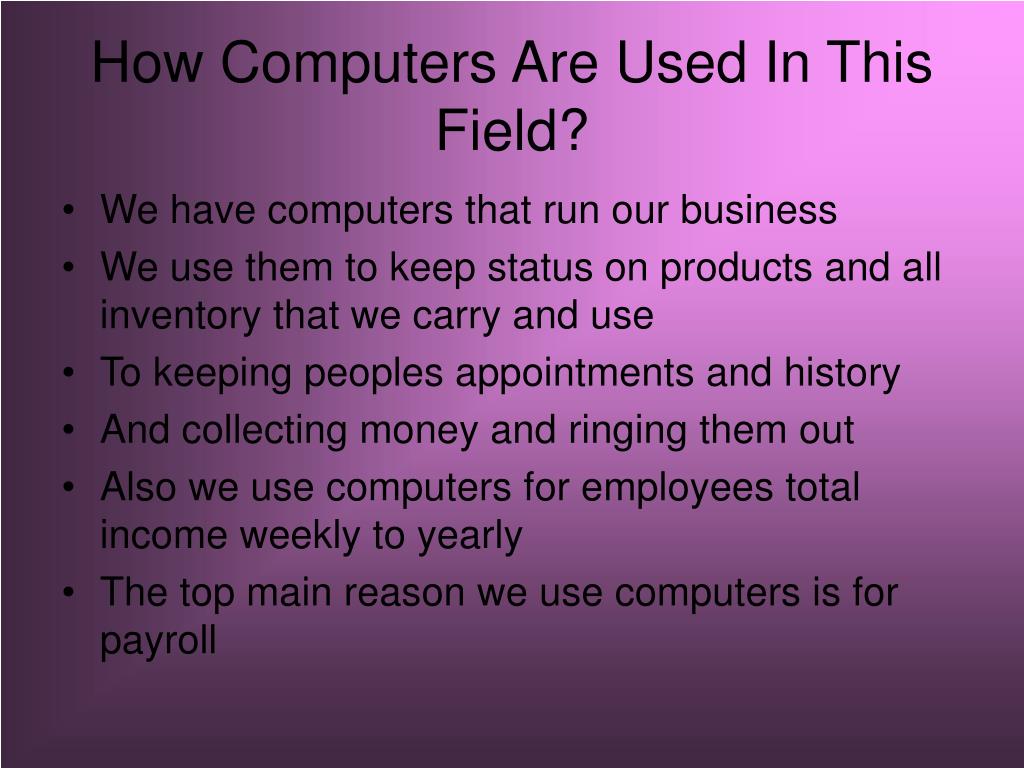 How Computers Are Used In This Field?

• We have computers that run our business
• We use them to keep status on products and all inventory that we carry and use
• To keeping peoples appointments and history
• And collecting money and ringing them out
• Also we use computers for employees total income weekly to yearly
• The top main reason we use computers is for payroll